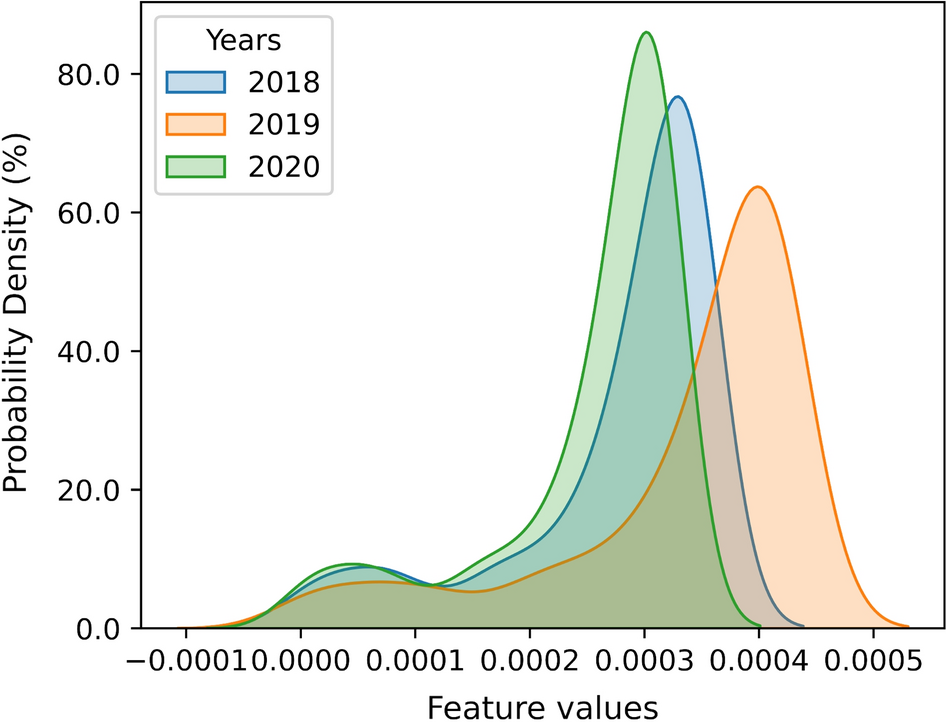 Years
2018
2019
2020

Probability Density (%)

80.0
60.0
40.0
20.0
0.0

−0.0001
0.0000
0.0001
0.0002
0.0003
0.0004
0.0005

Feature values